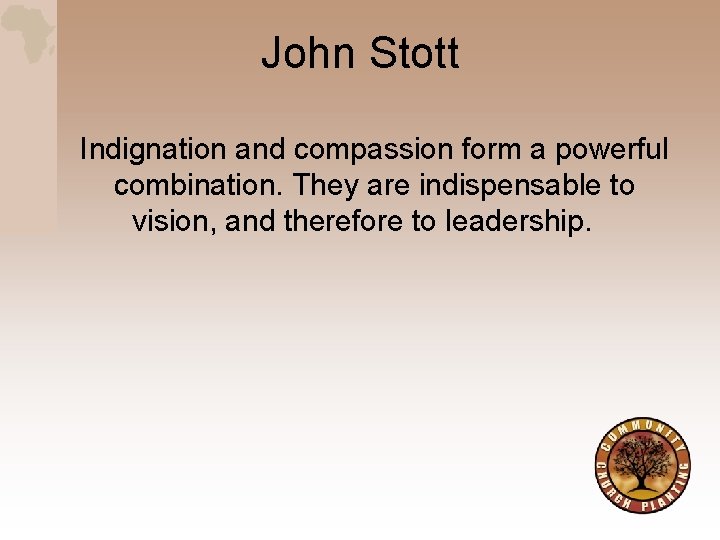 John Stott

Indignation and compassion form a powerful combination. They are indispensable to vision, and therefore to leadership.

COMMUNITY CHURCH PLANTING